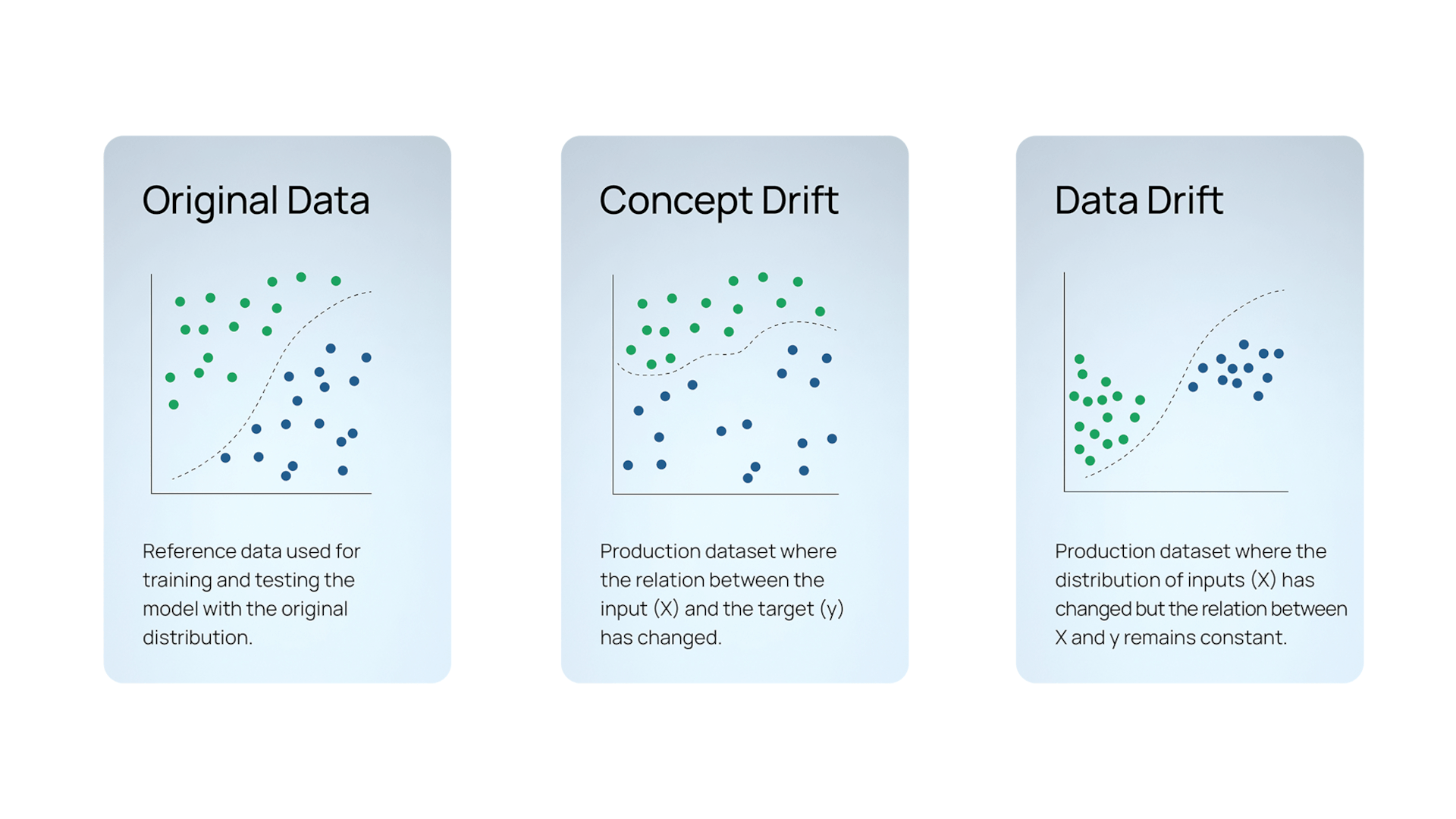 Original Data

Reference data used for training and testing the model with the original distribution.

Concept Drift

Production dataset where the relation between the input (X) and the target (y) has changed.

Data Drift

Production dataset where the distribution of inputs (X) has changed but the relation between X and y remains constant.